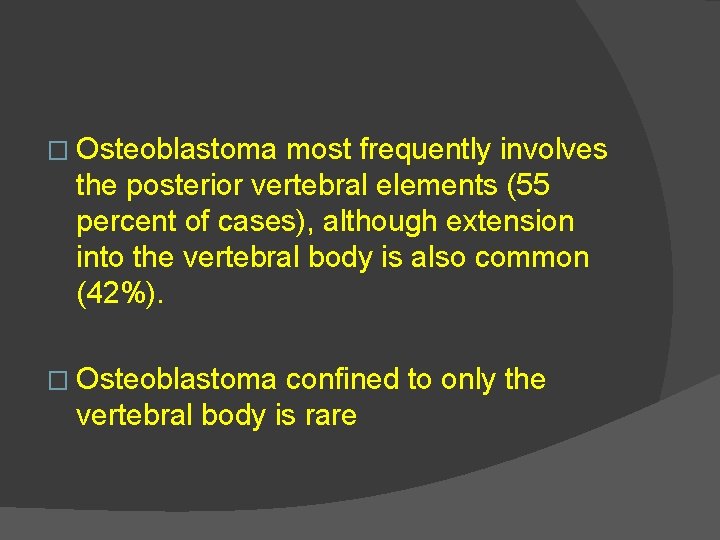 □ Osteoblastoma most frequently involves the posterior vertebral elements (55 percent of cases), although extension into the vertebral body is also common (42%).

□ Osteoblastoma confined to only the vertebral body is rare